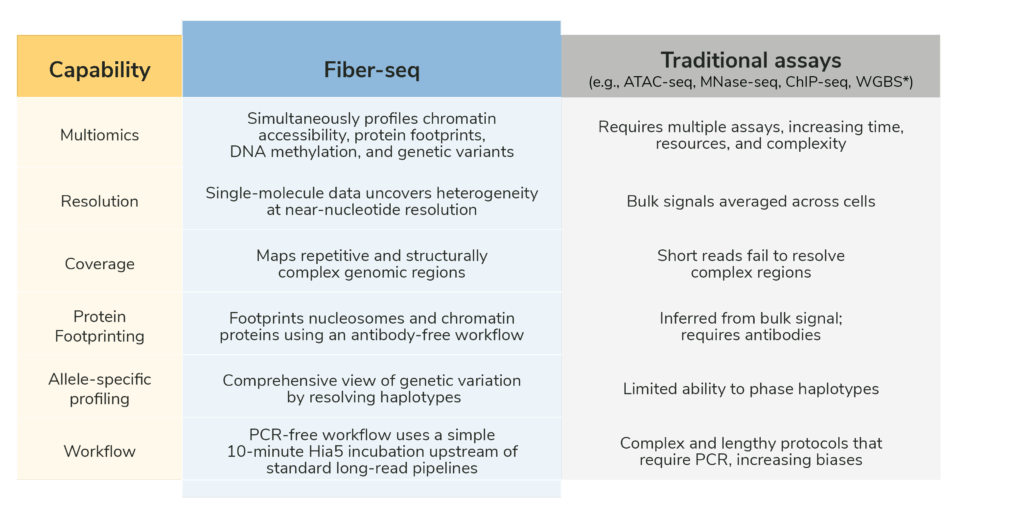 | Capability | Fiber-seq | Traditional assays (e.g., ATAC-seq, MNase-seq, ChIP-seq, WGBS*) |
|---|---|---|
| Multiomics | Simultaneously profiles chromatin accessibility, protein footprints, DNA methylation, and genetic variants | Requires multiple assays, increasing time, resources, and complexity |
| Resolution | Single-molecule data uncovers heterogeneity at near-nucleotide resolution | Bulk signals averaged across cells |
| Coverage | Maps repetitive and structurally complex genomic regions | Short reads fail to resolve complex regions |
| Protein Footprinting | Footprints nucleosomes and chromatin proteins using an antibody-free workflow | Inferred from bulk signal; requires antibodies |
| Allele-specific profiling | Comprehensive view of genetic variation by resolving haplotypes | Limited ability to phase haplotypes |
| Workflow | PCR-free workflow uses a simple 10-minute Hia5 incubation upstream of standard long-read pipelines | Complex and lengthy protocols that require PCR, increasing biases |